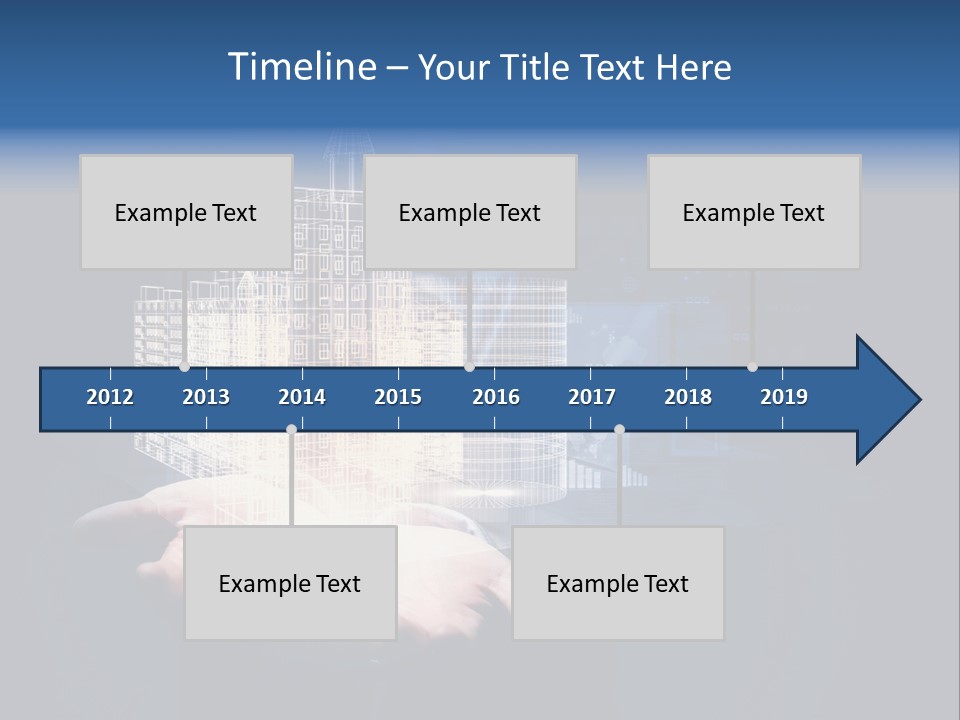 Timeline – Your Title Text Here

Example Text

Example Text

Example Text

2012 2013 2014 2015 2016 2017 2018 2019

Example Text

Example Text